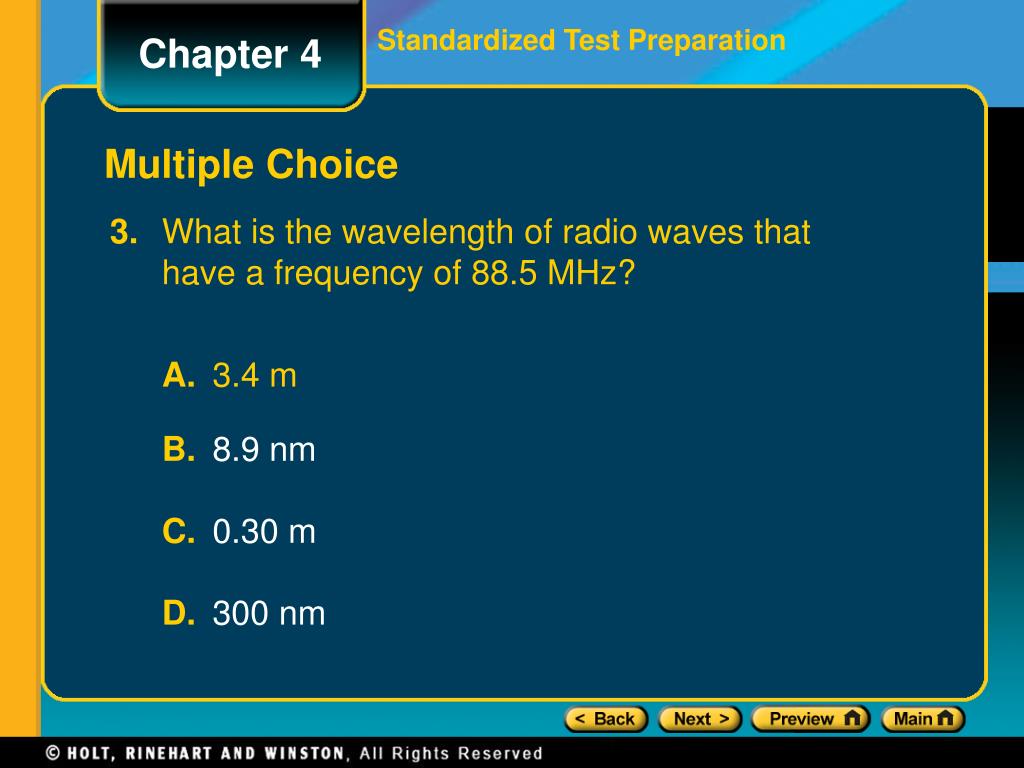 Chapter 4

Standardized Test Preparation

Multiple Choice

3. What is the wavelength of radio waves that have a frequency of 88.5 MHz?

A. 3.4 m

B. 8.9 nm

C. 0.30 m

D. 300 nm

< Back Next > Preview Main

© HOLT, RINEHART AND WINSTON, All Rights Reserved